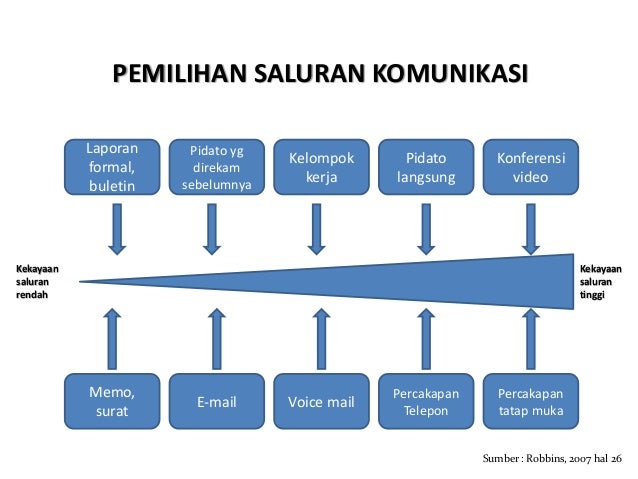 PEMILIHAN SALURAN KOMUNIKASI

Laporan formal, buletin

Pidato yg direkam sebelumnya

Kelompok kerja

Pidato langsung

Konferensi video

Kekayaan saluran rendah

Kekayaan saluran tinggi

Memo, surat

E-mail

Voice mail

Percakapan Telepon

Percakapan tatap muka

Sumber : Robbins, 2007 hal 26